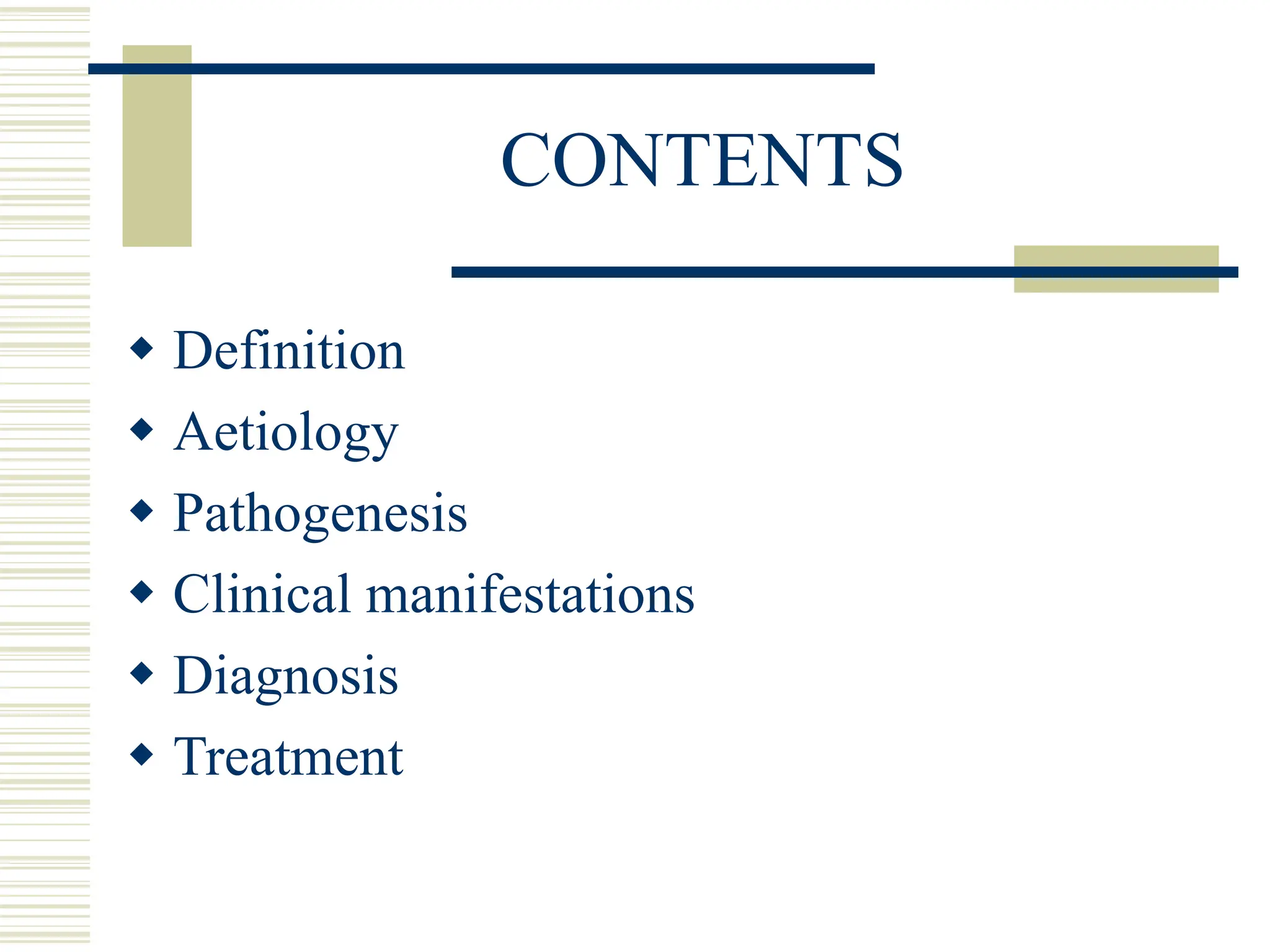 CONTENTS

◆ Definition
◆ Aetiology
◆ Pathogenesis
◆ Clinical manifestations
◆ Diagnosis
◆ Treatment